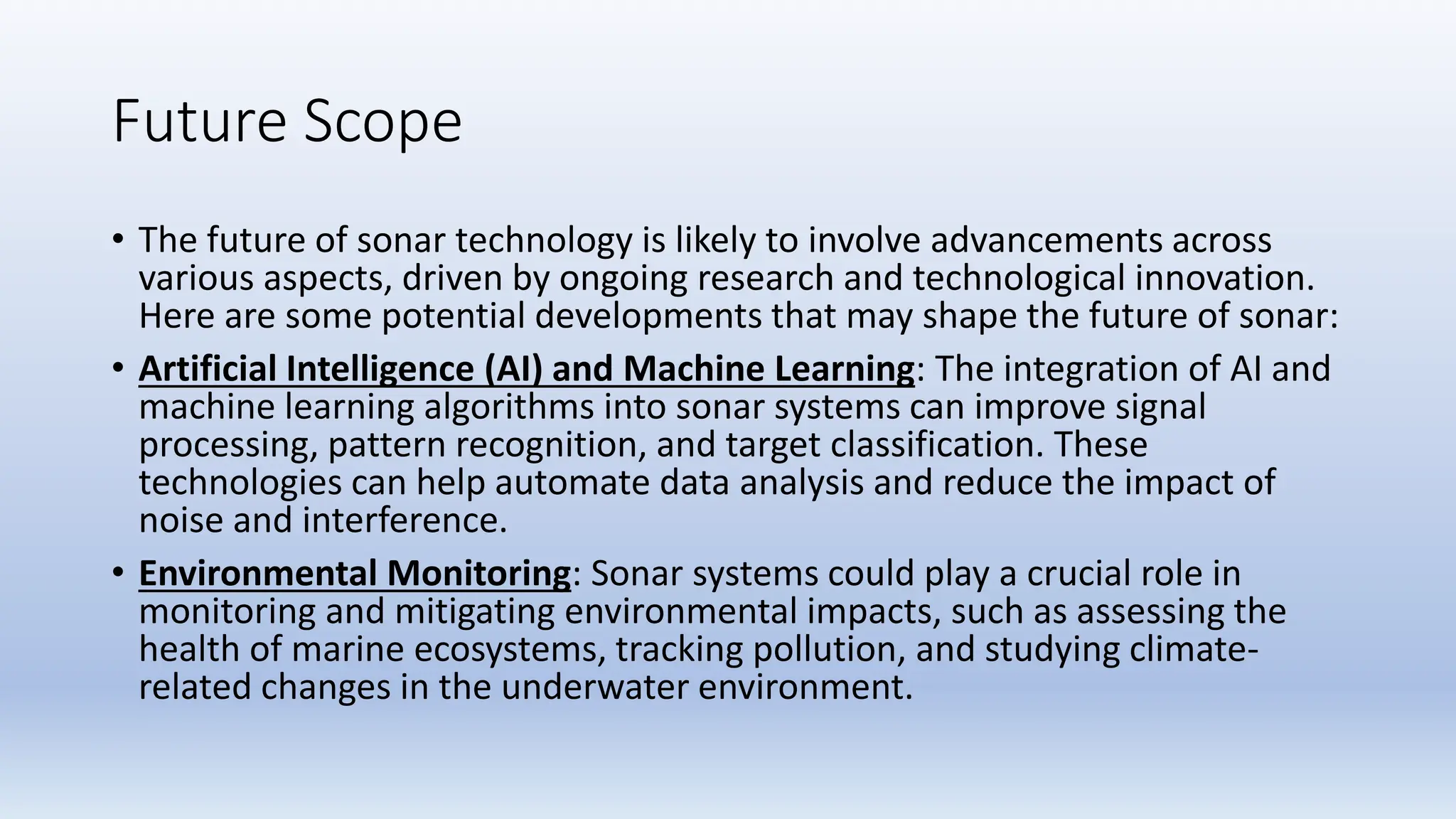 Future Scope

• The future of sonar technology is likely to involve advancements across various aspects, driven by ongoing research and technological innovation. Here are some potential developments that may shape the future of sonar:

• Artificial Intelligence (AI) and Machine Learning: The integration of AI and machine learning algorithms into sonar systems can improve signal processing, pattern recognition, and target classification. These technologies can help automate data analysis and reduce the impact of noise and interference.

• Environmental Monitoring: Sonar systems could play a crucial role in monitoring and mitigating environmental impacts, such as assessing the health of marine ecosystems, tracking pollution, and studying climate-related changes in the underwater environment.